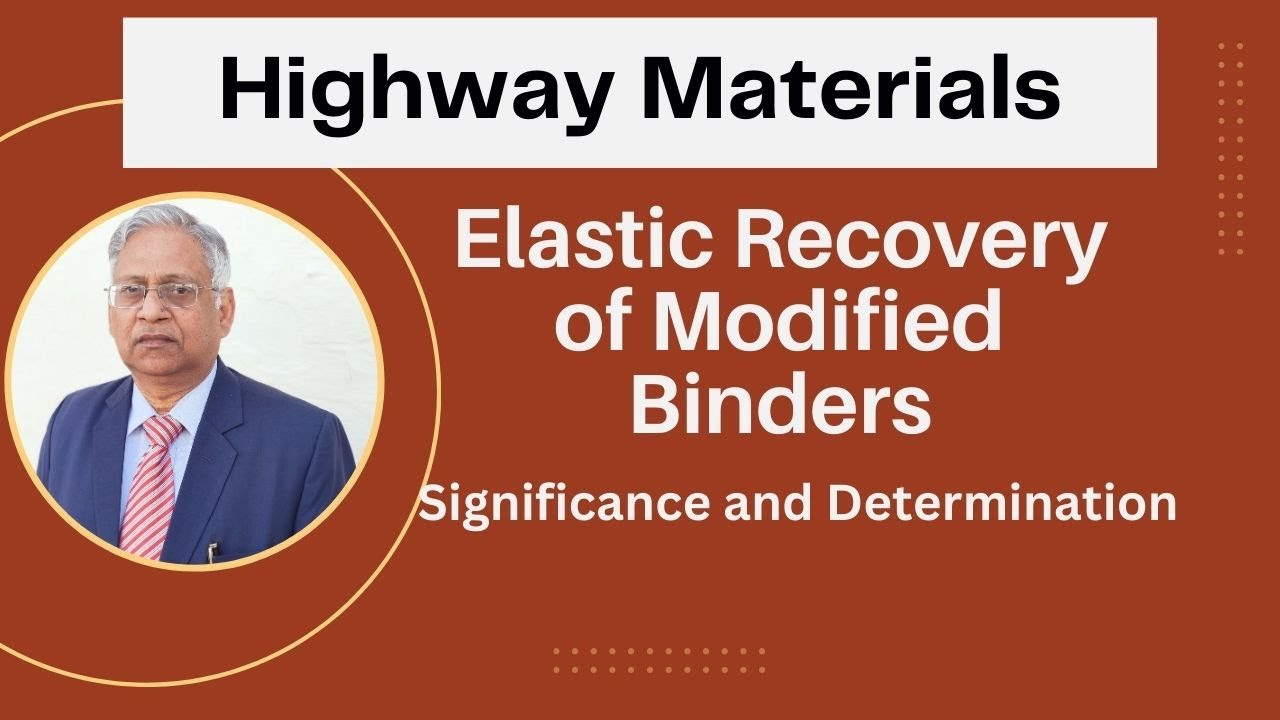 Highway Materials

Elastic Recovery of Modified Binders

Significance and Determination